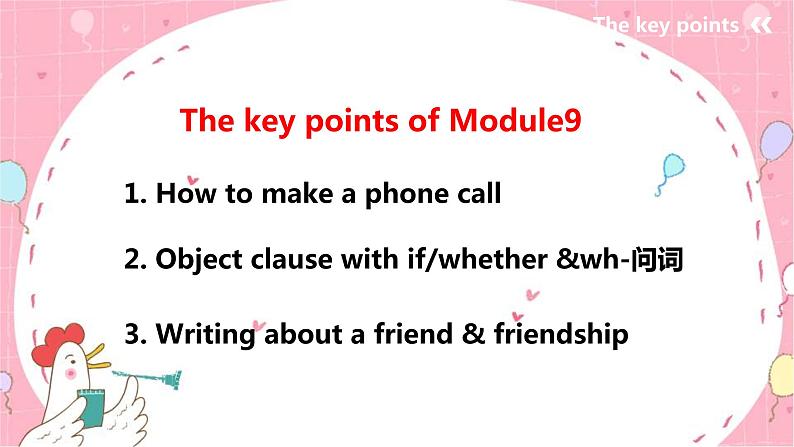 The key points

The key points of Module9

1. How to make a phone call

2. Object clause with if/whether &wh-问词

3. Writing about a friend & friendship